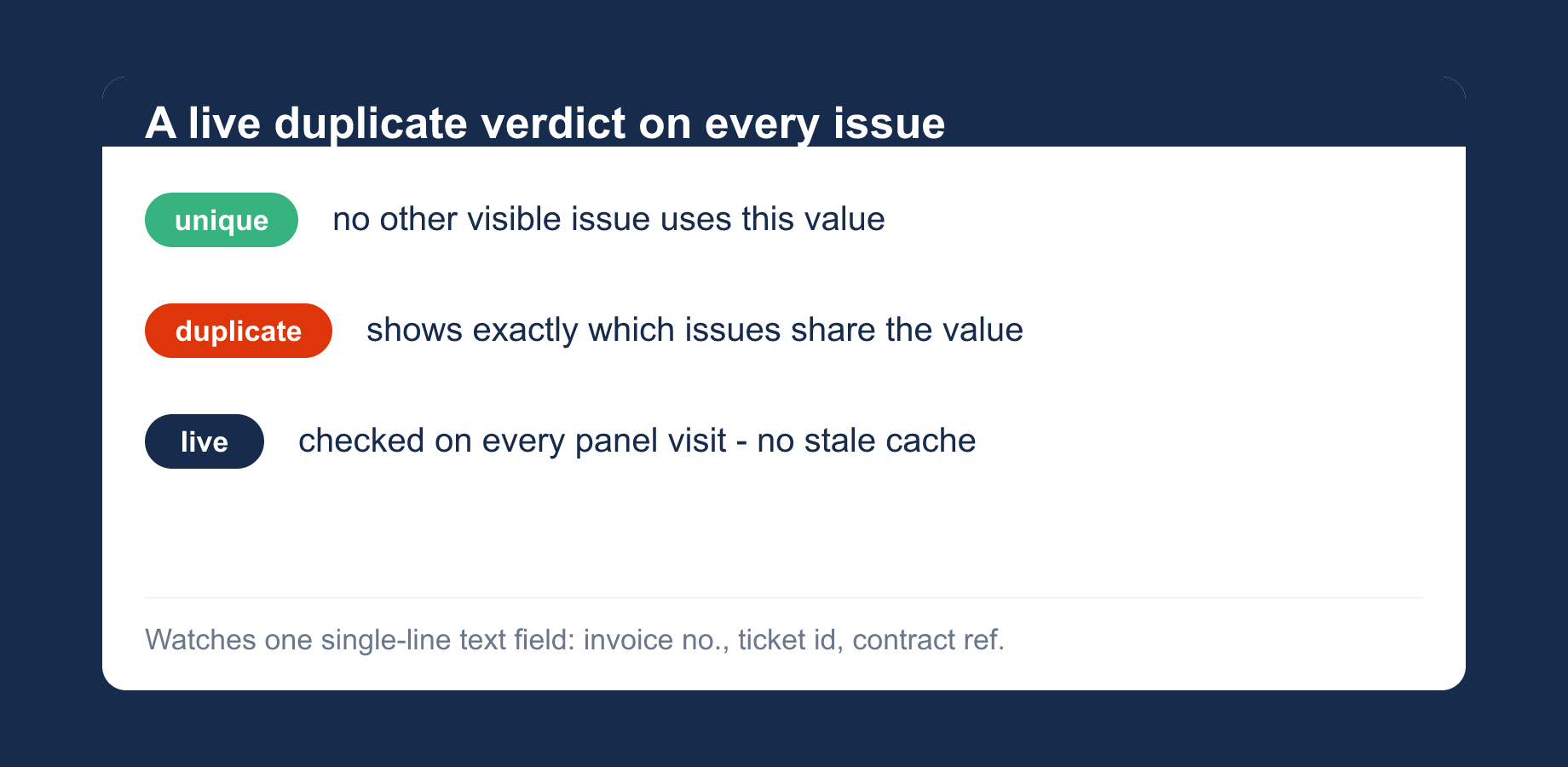 A live duplicate verdict on every issue

unique no other visible issue uses this value

duplicate shows exactly which issues share the value

live checked on every panel visit - no stale cache

Watches one single-line text field: invoice no., ticket id, contract ref.